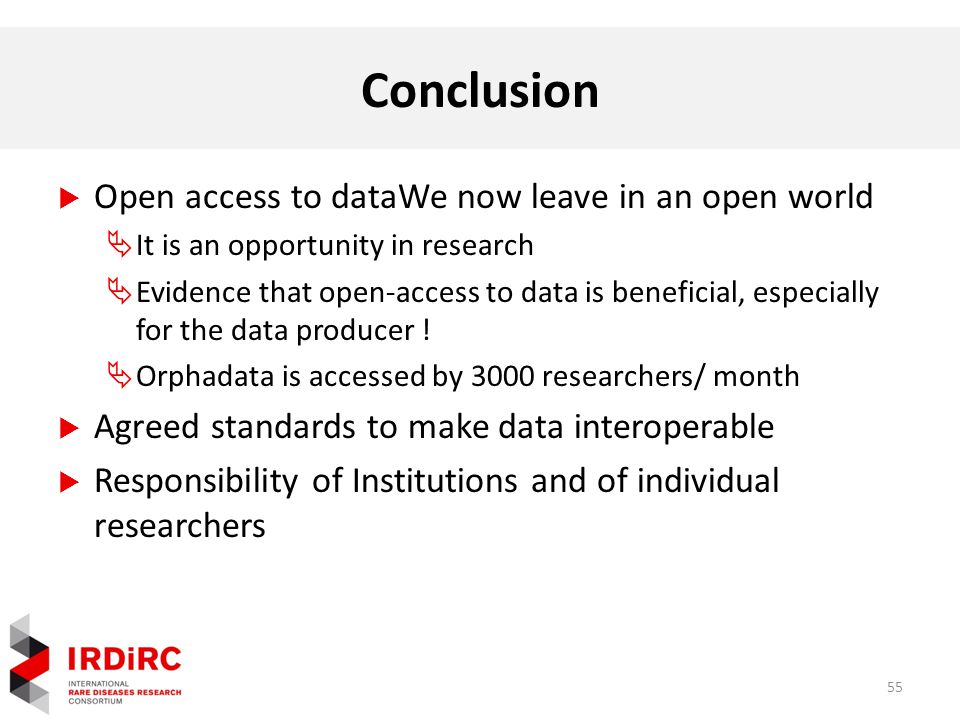 Conclusion

Open access to dataWe now leave in an open world

It is an opportunity in research

Evidence that open-access to data is beneficial, especially for the data producer !

Orphadata is accessed by 3000 researchers/ month

Agreed standards to make data interoperable

Responsibility of Institutions and of individual researchers

IRDiRC
INTERNATIONAL
RARE DISEASES RESEARCH
CONSORTIUM

55